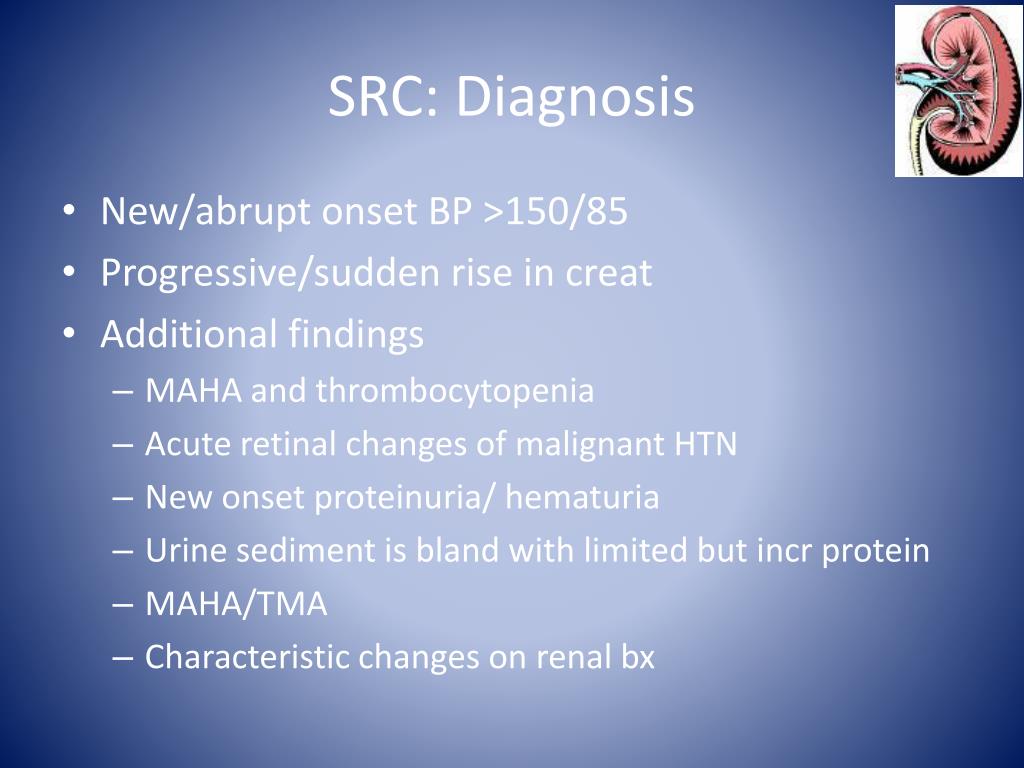 SRC: Diagnosis

• New/abrupt onset BP >150/85
• Progressive/sudden rise in creat
• Additional findings
– MAHA and thrombocytopenia
– Acute retinal changes of malignant HTN
– New onset proteinuria/ hematuria
– Urine sediment is bland with limited but incr protein
– MAHA/TMA
– Characteristic changes on renal bx